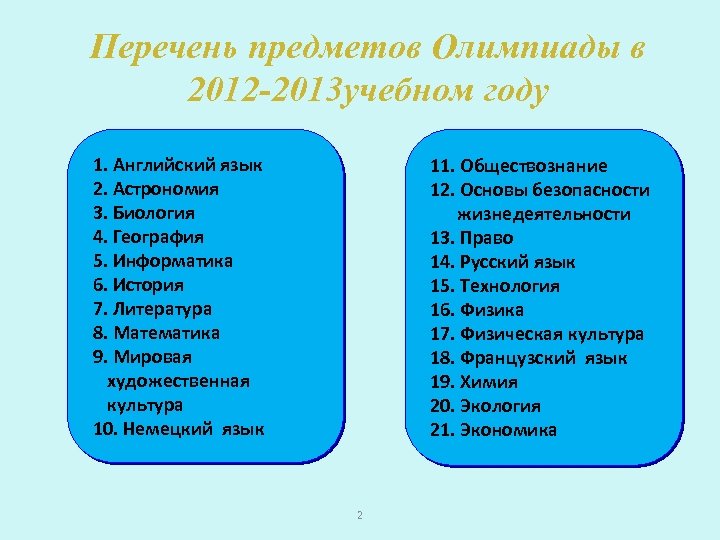 Перечень предметов Олимпиады в 2012-2013учебном году

1. Английский язык
2. Астрономия
3. Биология
4. География
5. Информатика
6. История
7. Литература
8. Математика
9. Мировая художественная культура
10. Немецкий язык

11. Обществознание
12. Основы безопасности жизнедеятельности
13. Право
14. Русский язык
15. Технология
16. Физика
17. Физическая культура
18. Французский язык
19. Химия
20. Экология
21. Экономика

2